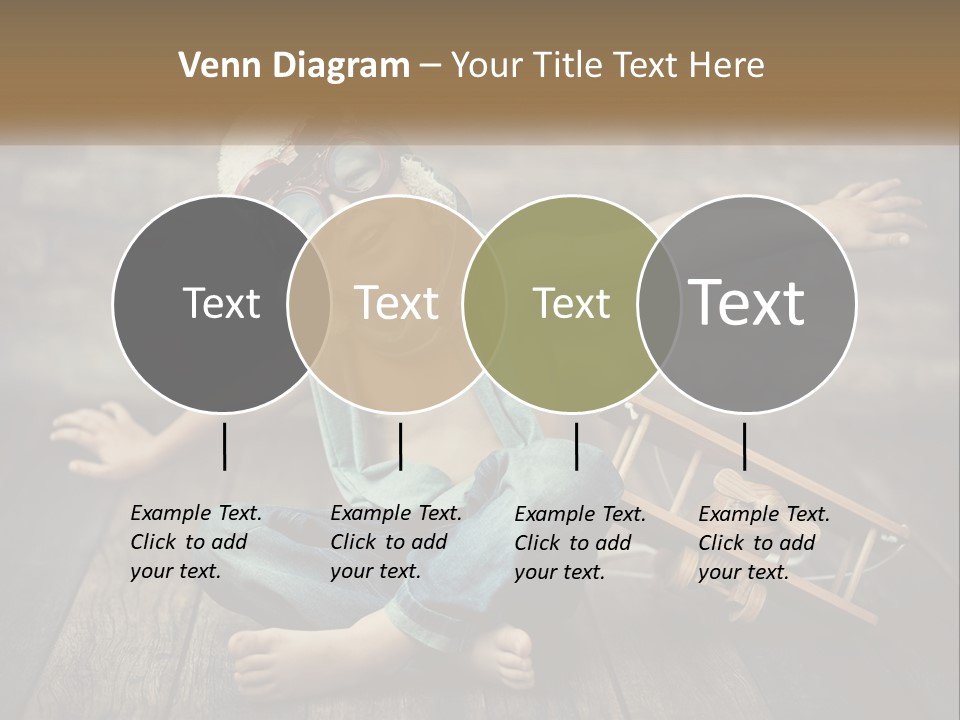 Venn Diagram – Your Title Text Here

Text

Text

Text

Text

Example Text. Click to add your text.

Example Text. Click to add your text.

Example Text. Click to add your text.

Example Text. Click to add your text.